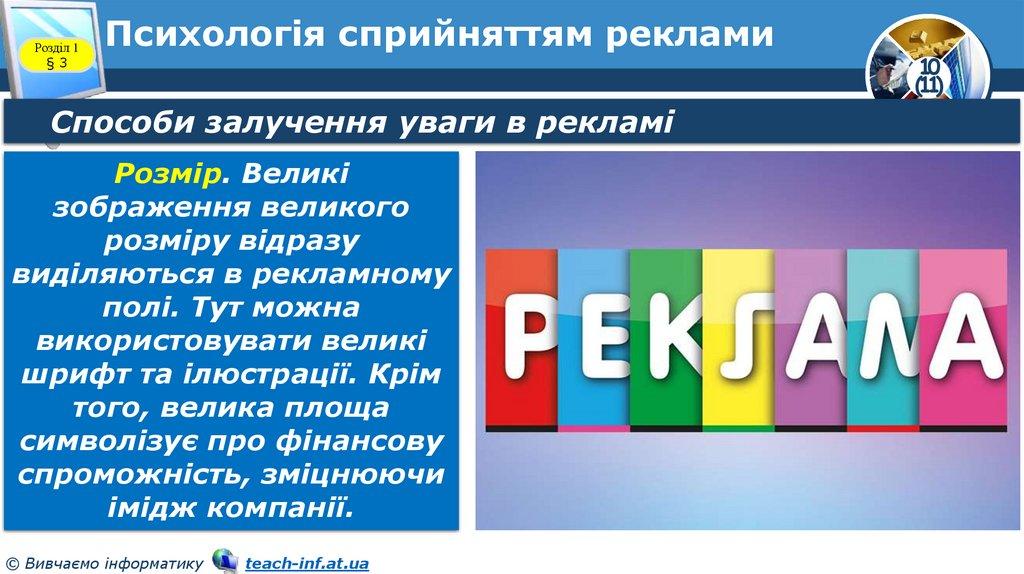 Розділ 1
§ 3

Психологія сприйняттям реклами

10
(11)

Способи залучення уваги в рекламі

Розмір. Великі зображення великого розміру відразу виділяються в рекламному полі. Тут можна використовувати великі шрифт та ілюстрації. Крім того, велика площа символізує про фінансову спроможність, зміцнюючи імідж компанії.

РЕКЛАМА

© Вивчаємо інформатику teach-inf.at.ua